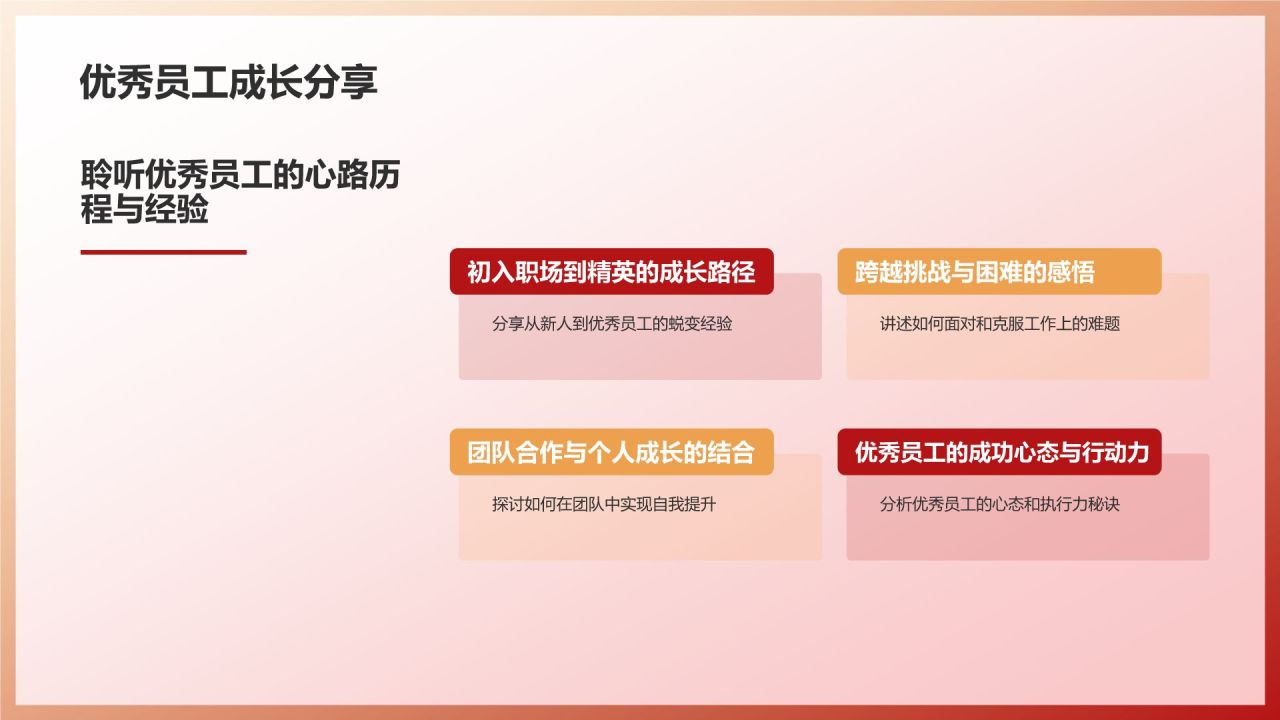 优秀员工成长分享

聆听优秀员工的心路历程与经验

初入职场到精英的成长路径

分享从新人到优秀员工的蜕变经验

跨越挑战与困难的感悟

讲述如何面对和克服工作上的难题

团队合作与个人成长的结合

探讨如何在团队中实现自我提升

优秀员工的成功心态与行动力

分析优秀员工的心态和执行力秘诀